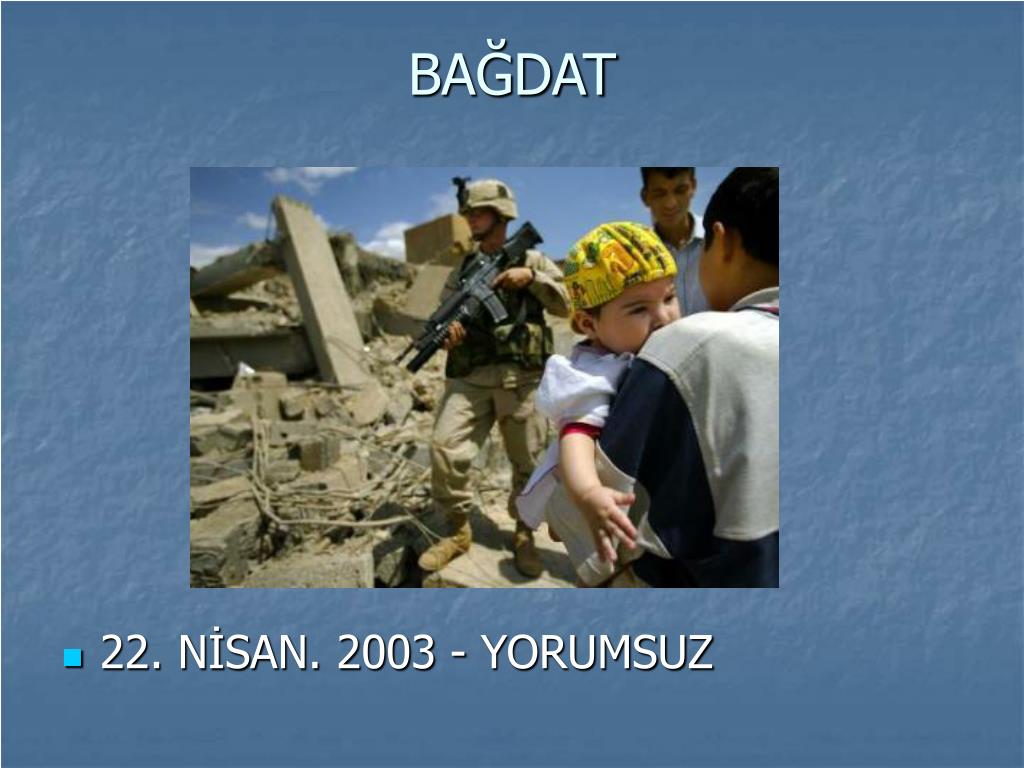 BAĞDAT

22. NİSAN. 2003 - YORUMSUZ